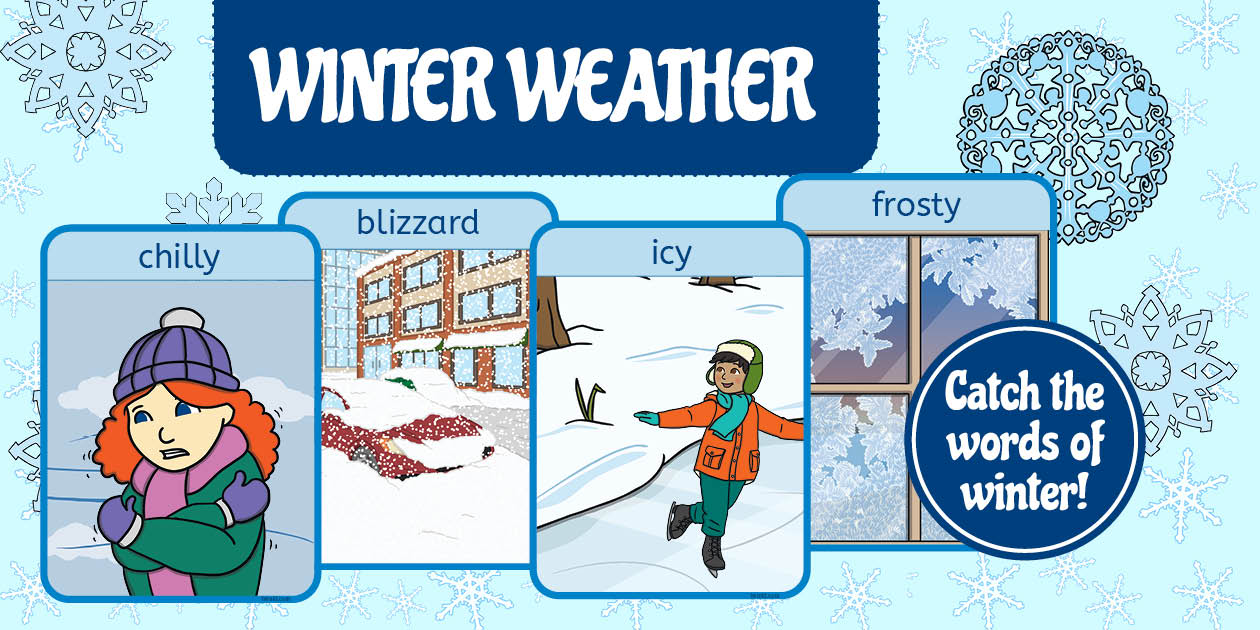 WINTER WEATHER

chilly

blizzard

icy

frosty

Catch the words of winter!